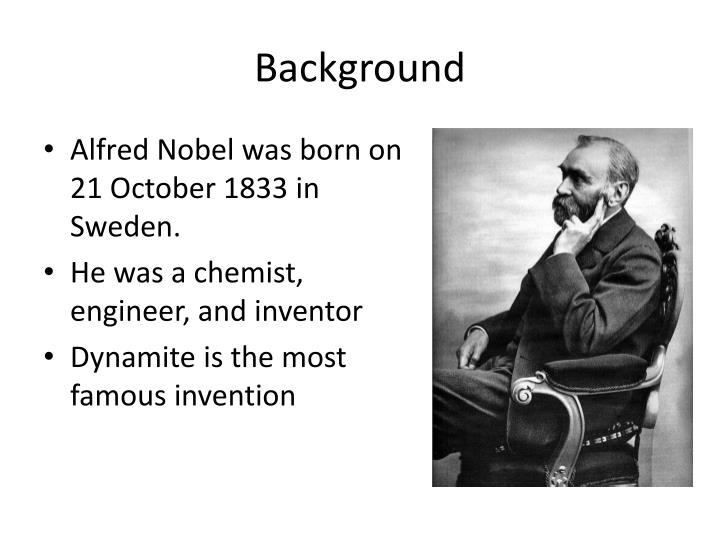 Background

• Alfred Nobel was born on 21 October 1833 in Sweden.
• He was a chemist, engineer, and inventor
• Dynamite is the most famous invention